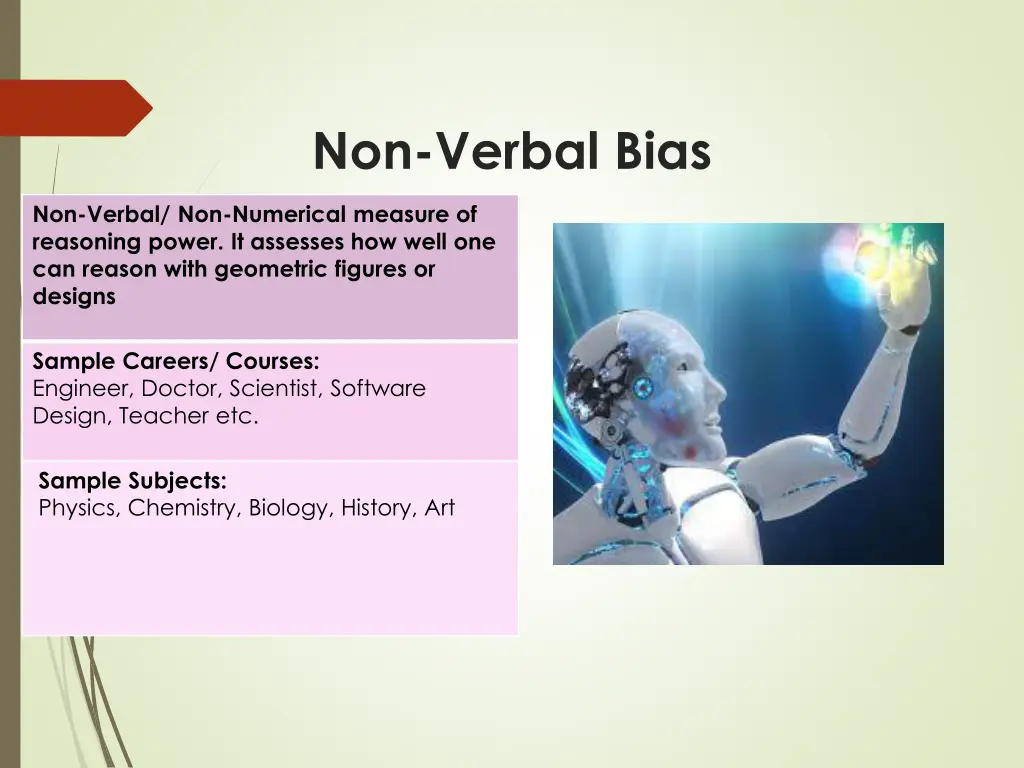 Non-Verbal Bias

Non-Verbal/ Non-Numerical measure of reasoning power. It assesses how well one can reason with geometric figures or designs

Sample Careers/ Courses:
Engineer, Doctor, Scientist, Software Design, Teacher etc.

Sample Subjects:
Physics, Chemistry, Biology, History, Art